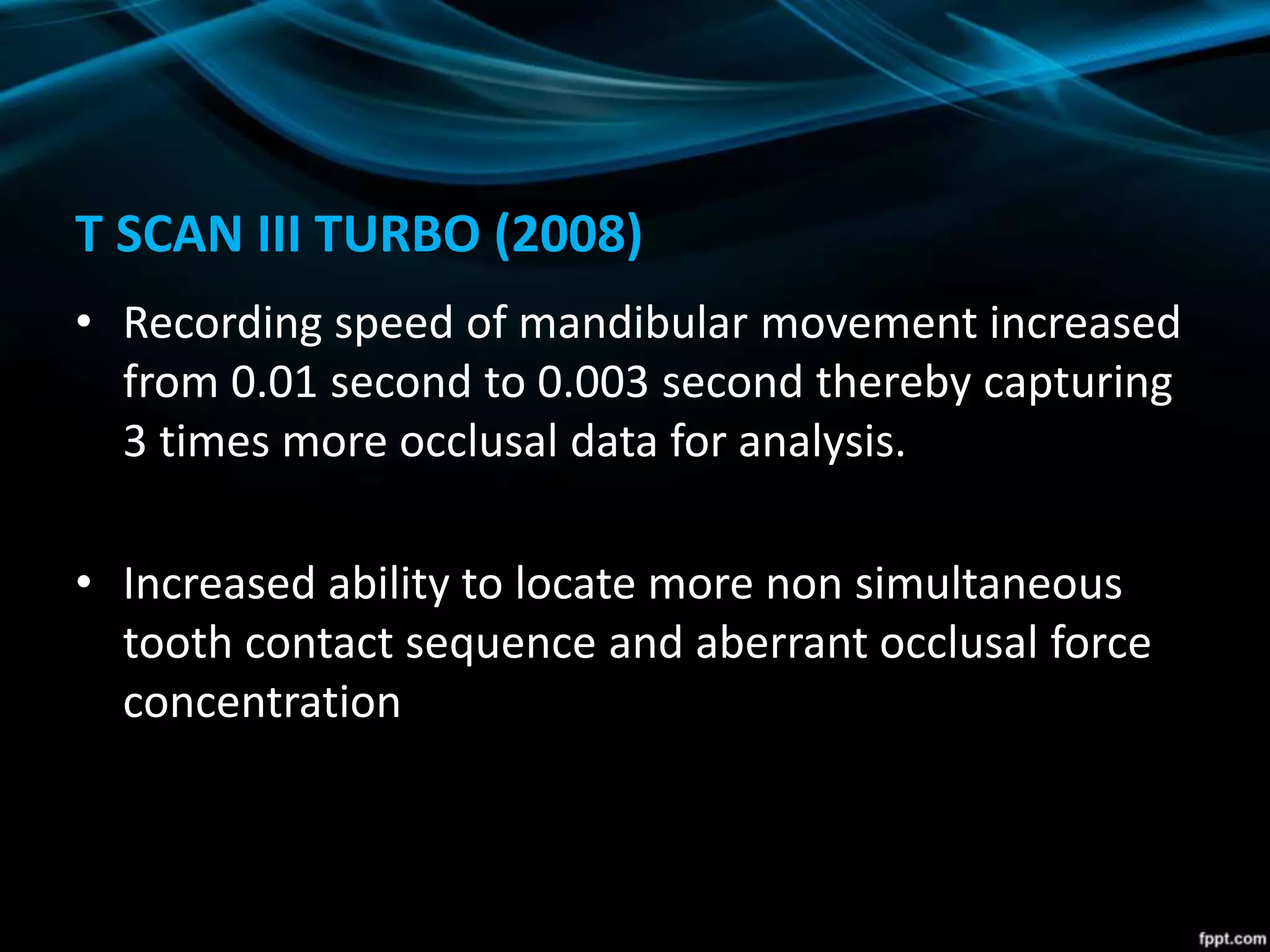 T SCAN III TURBO (2008)

• Recording speed of mandibular movement increased from 0.01 second to 0.003 second thereby capturing 3 times more occlusal data for analysis.

• Increased ability to locate more non simultaneous tooth contact sequence and aberrant occlusal force concentration

fppt.com